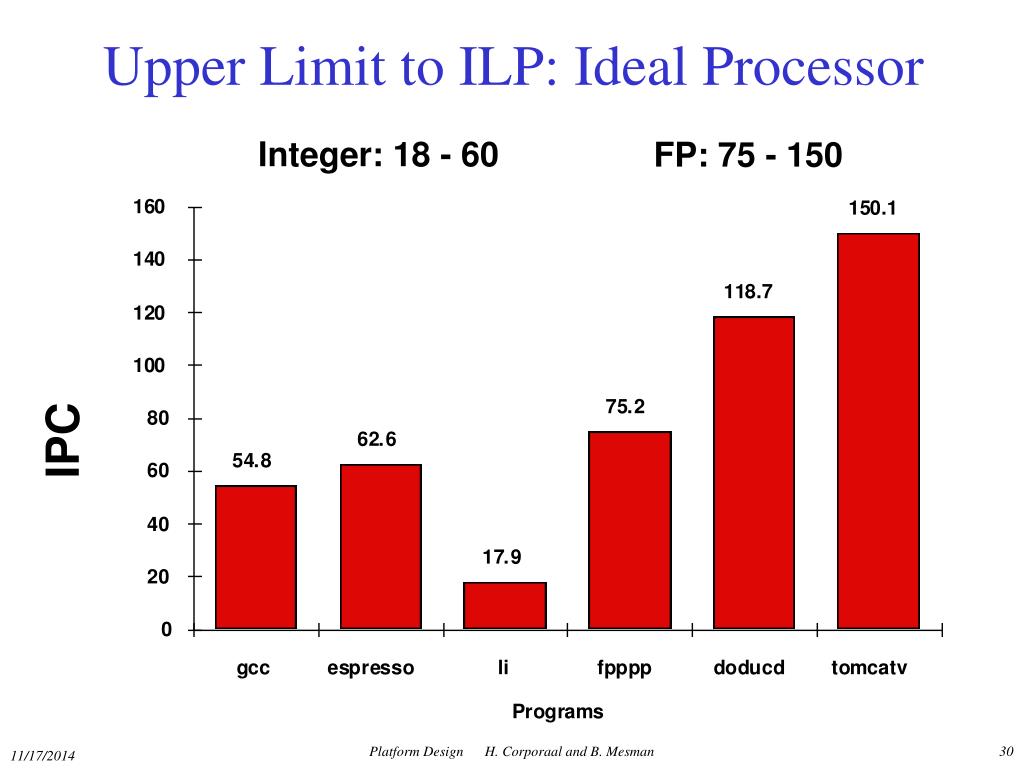 Upper Limit to ILP: Ideal Processor

Integer: 18 - 60

FP: 75 - 150

IPC

160
140
120
100
80
60
40
20
0

54.8
62.6
17.9
75.2
118.7
150.1

gcc
espresso
li
fpppp
doducd
tomcatv

Programs

11/17/2014

Platform Design H. Corporaal and B. Mesman

30